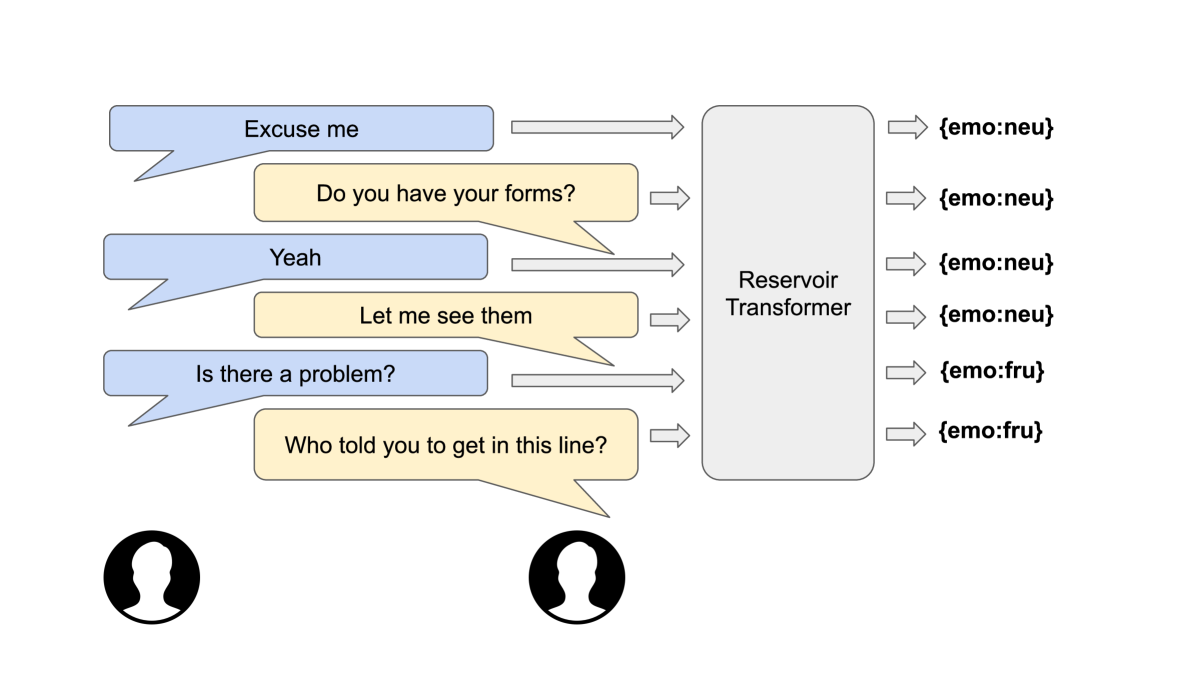 Excuse me

Do you have your forms?

Yeah

Let me see them

Is there a problem?

Who told you to get in this line?

Reservoir Transformer

{emo:neu}

{emo:neu}

{emo:neu}

{emo:neu}

{emo:fru}

{emo:fru}